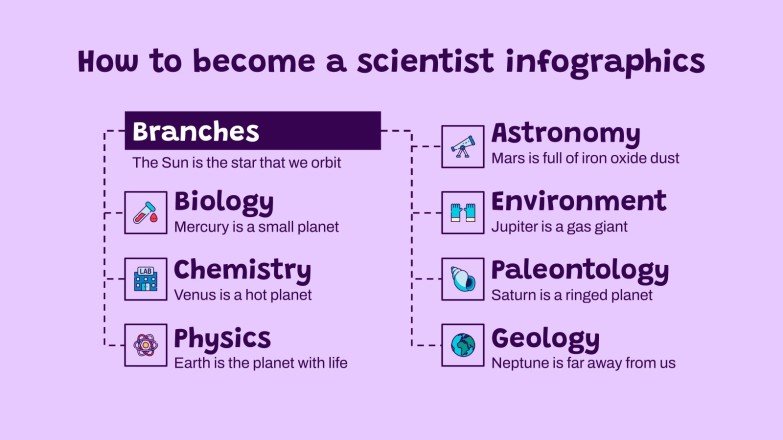 How to become a scientist infographics

Branches
The Sun is the star that we orbit

LAB

Biology
Mercury is a small planet

Chemistry
Venus is a hot planet

Physics
Earth is the planet with life

Astronomy
Mars is full of iron oxide dust

Environment
Jupiter is a gas giant

Paleontology
Saturn is a ringed planet

Geology
Neptune is far away from us